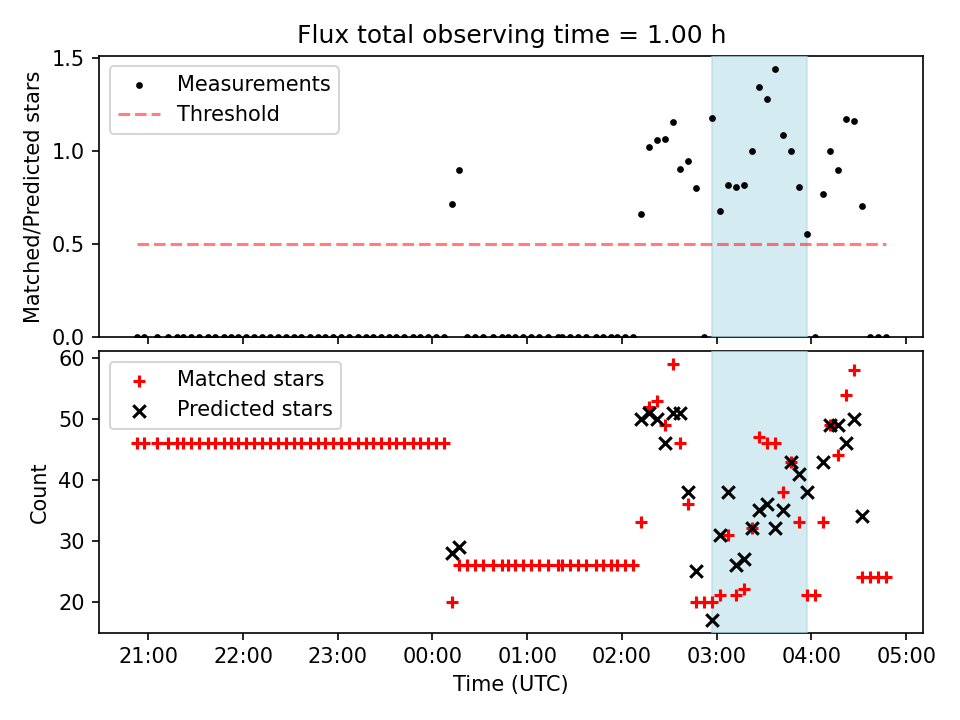 Flux total observing time = 1.00 h

Measurements
Threshold

Matched/Predicted stars

1.5
1.0
0.5
0.0

Matched stars
Predicted stars

Count

60
50
40
30
20

21:00 22:00 23:00 00:00 01:00 02:00 03:00 04:00 05:00

Time (UTC)